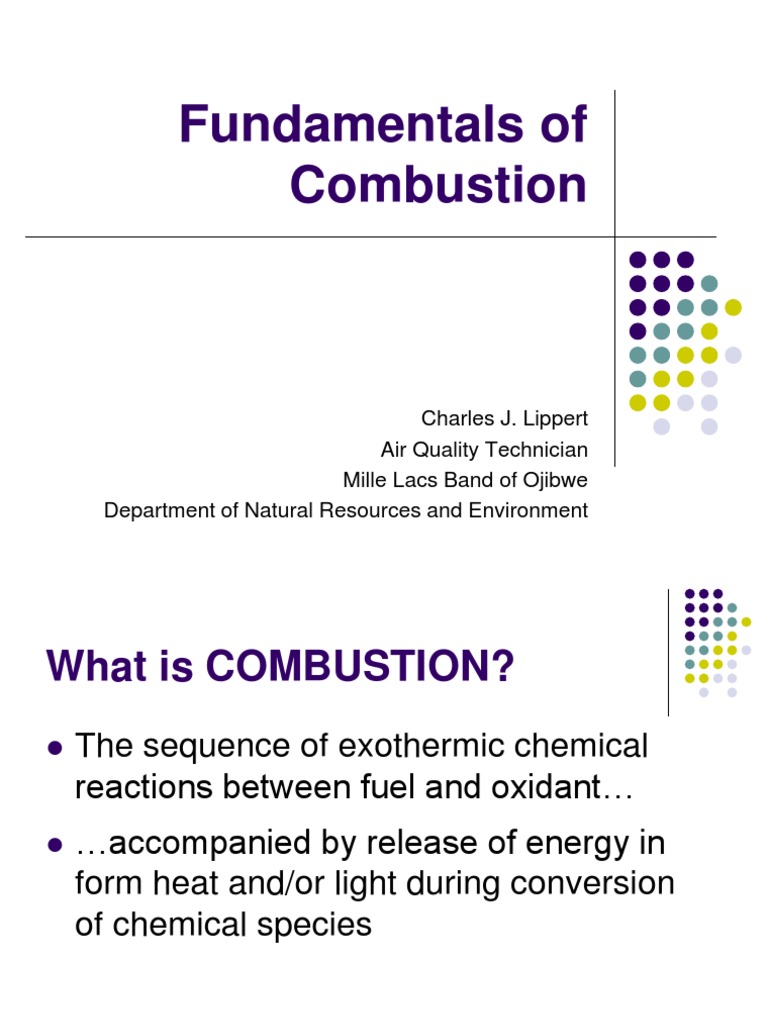 Fundamentals of Combustion

Charles J. Lippert
Air Quality Technician
Mille Lacs Band of Ojibwe
Department of Natural Resources and Environment

What is COMBUSTION?

- The sequence of exothermic chemical reactions between fuel and oxidant…
- …accompanied by release of energy in form heat and/or light during conversion of chemical species